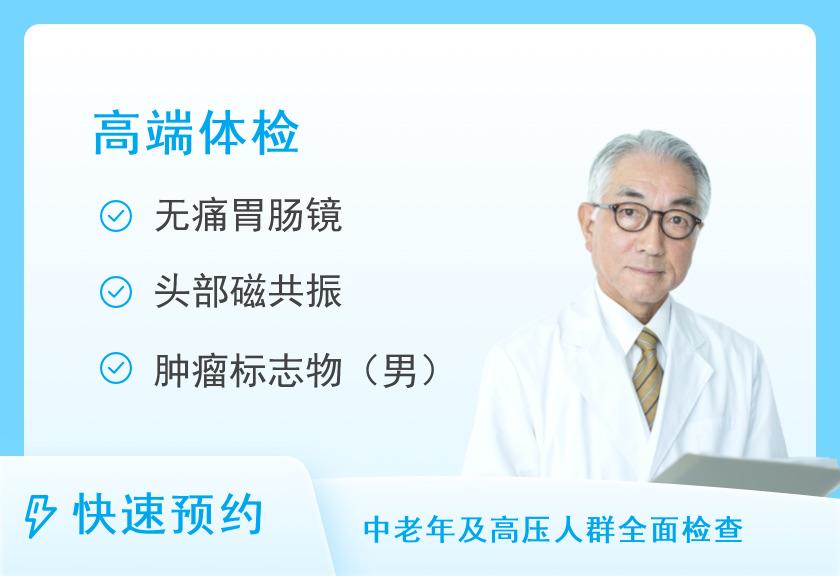 高端体检

无痛胃肠镜

头部磁共振

肿瘤标志物（男）

快速预约

中老年及高压人群全面检查